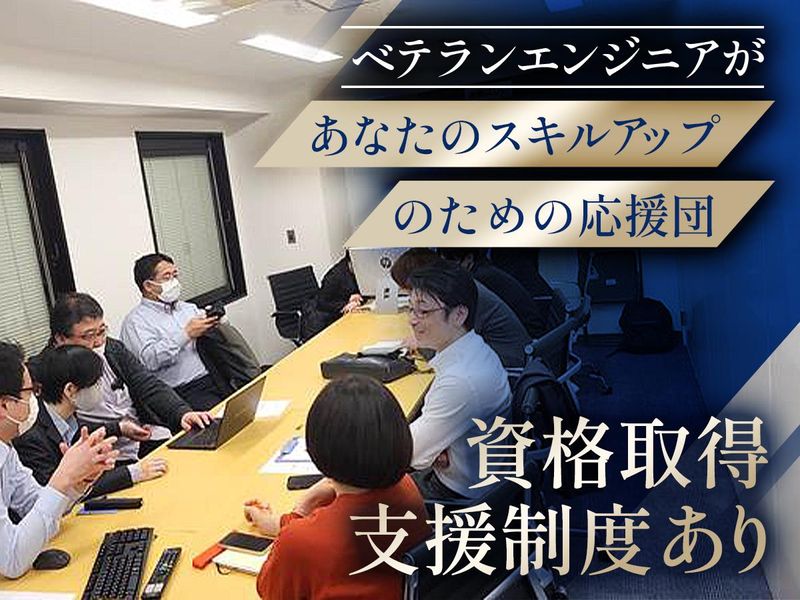 ベテランエンジニアが
あなたのスキルアップ
のための応援団

資格取得
支援制度あり